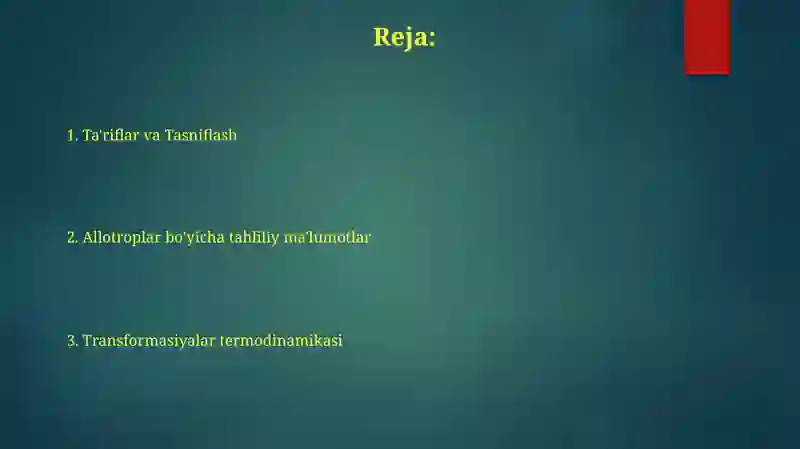 Reja:

1. Ta'riflar va Tasniflash

2. Allotroplar bo'yicha tahliliy ma'lumotlar

3. Transformasiyalar termodinamikasi